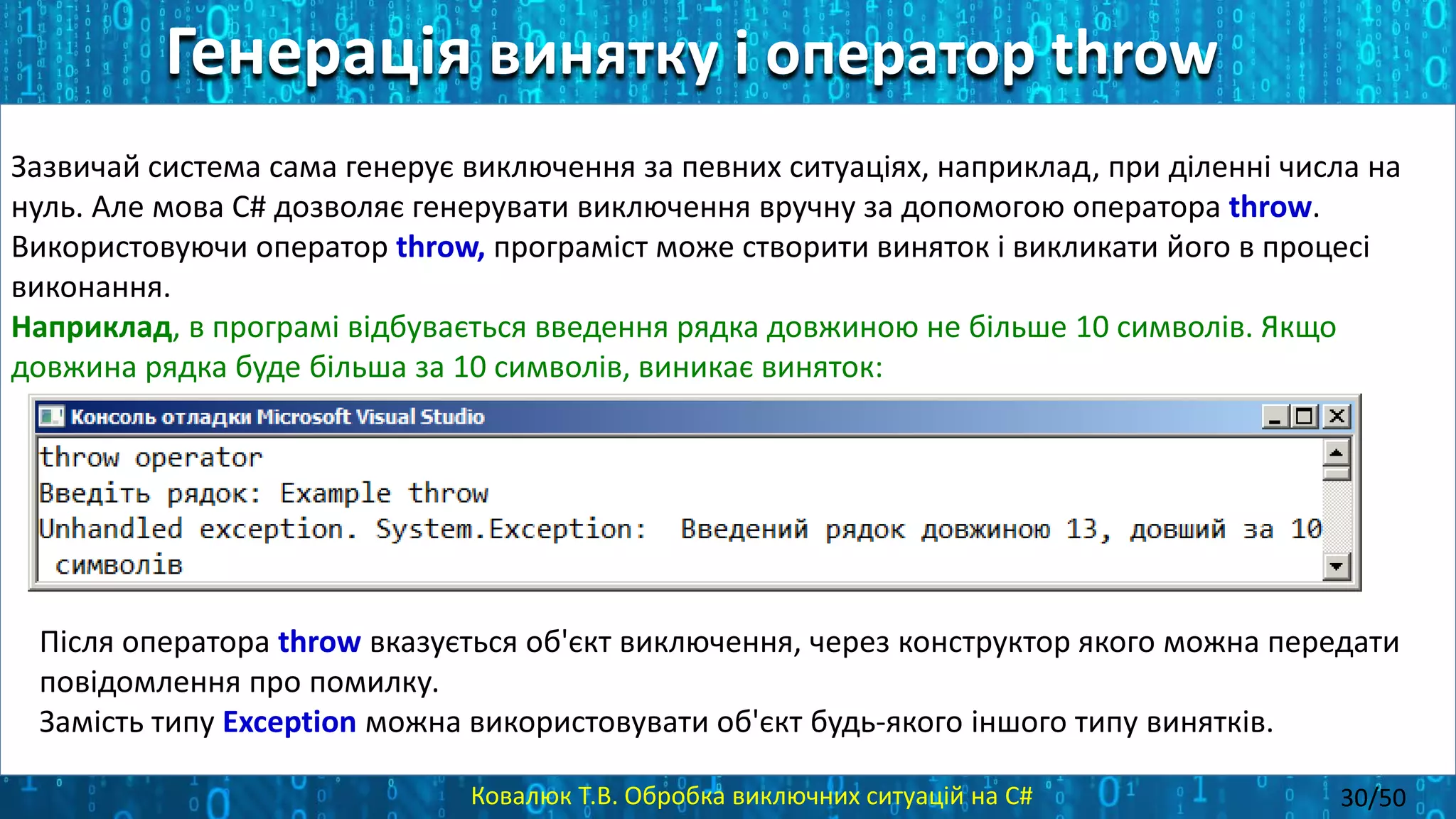 Генерація винятку і оператор throw

Зазвичай система сама генерує виключення за певних ситуаціях, наприклад, при діленні числа на нуль. Але мова C# дозволяє генерувати виключення вручну за допомогою оператора throw. Використовуючи оператор throw, програміст може створити виняток і викликати його в процесі виконання.

Наприклад, в програмі відбувається введення рядка довжиною не більше 10 символів. Якщо довжина рядка буде більша за 10 символів, виникає виняток:

Консоль отладки Microsoft Visual Studio

throw operator
Введіть рядок: Example throw
Unhandled exception. System.Exception: Введений рядок довжиною 13, довший за 10 символів

Після оператора throw вказується об'єкт виключення, через конструктор якого можна передати повідомлення про помилку.
Замість типу Exception можна використовувати об'єкт будь-якого іншого типу винятків.

Ковалюк Т.В. Обробка виключних ситуацій на C#
30/50